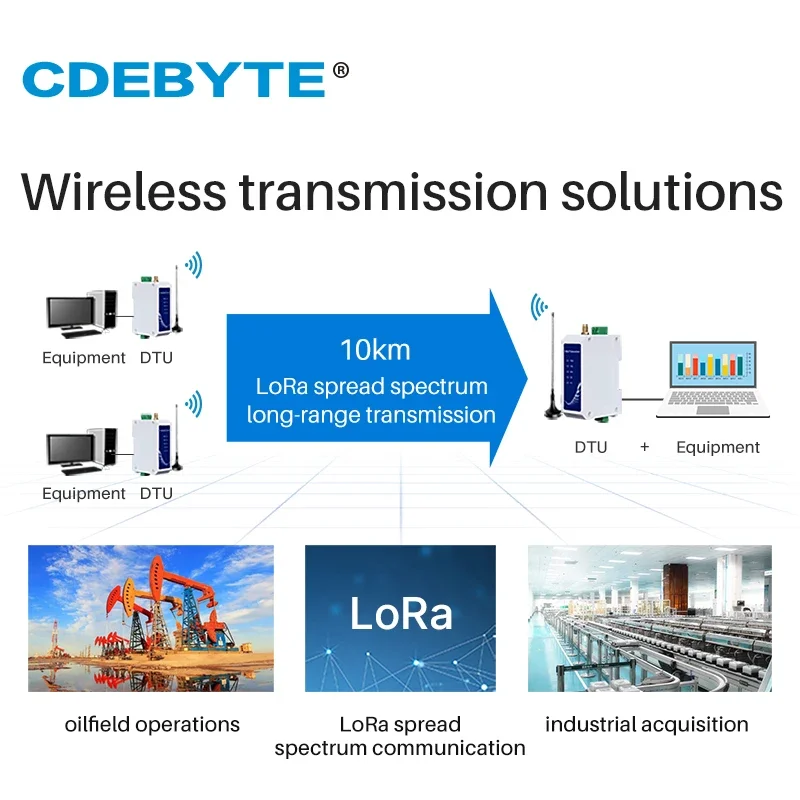 CDEBYTE®

Wireless transmission solutions

Equipment DTU

Equipment DTU

10km
LoRa spread spectrum
long-range transmission

DTU + Equipment

LoRa

oilfield operations

LoRa spread spectrum communication

industrial acquisition